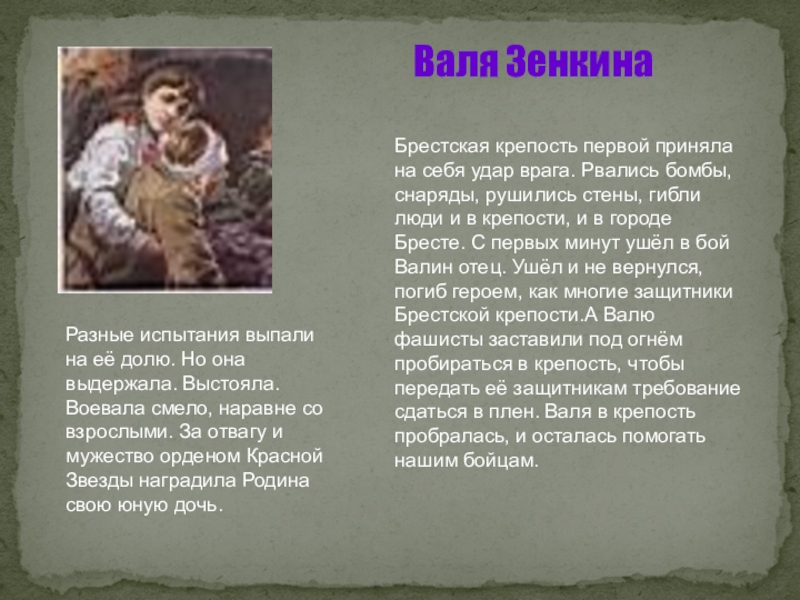 Валя Зенкина

Брестская крепость первой приняла на себя удар врага. Рвались бомбы, снаряды, рушились стены, гибли люди и в крепости, и в городе Бресте. С первых минут ушёл в бой Валин отец. Ушёл и не вернулся, погиб героем, как многие защитники Брестской крепости.А Валю фашисты заставили под огнём пробираться в крепость, чтобы передать её защитникам требование сдаться в плен. Валя в крепость пробралась, и осталась помогать нашим бойцам.

Разные испытания выпали на её долю. Но она выдержала. Выстояла. Воевала смело, наравне со взрослыми. За отвагу и мужество орденом Красной Звезды наградила Родина свою юную дочь.